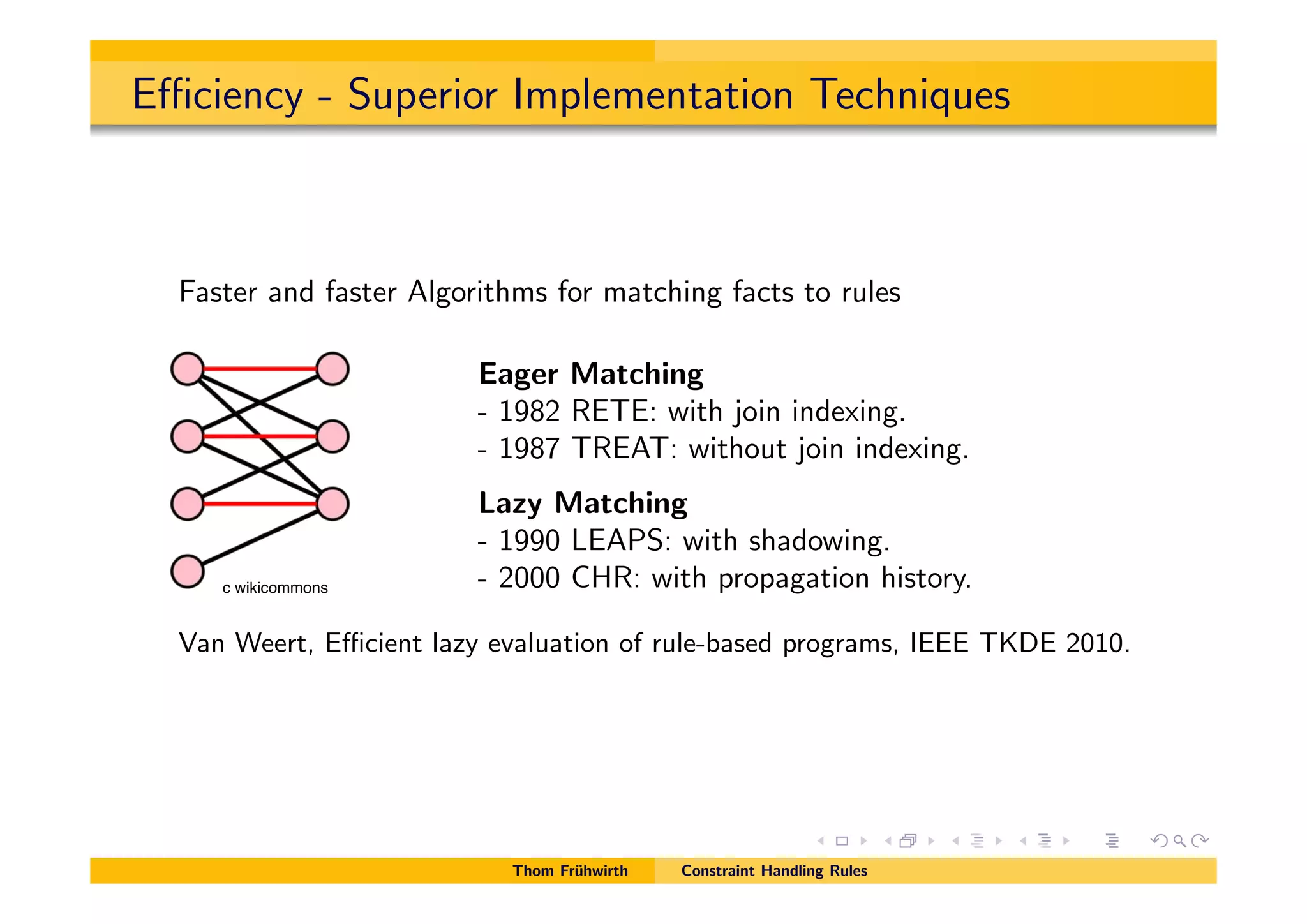 Efficiency - Superior Implementation Techniques

Faster and faster Algorithms for matching facts to rules

c wikicommons

**Eager Matching**
- 1982 RETE: with join indexing.
- 1987 TREAT: without join indexing.

**Lazy Matching**
- 1990 LEAPS: with shadowing.
- 2000 CHR: with propagation history.

Van Weert, Efficient lazy evaluation of rule-based programs, IEEE TKDE 2010.

Thom Frühwirth Constraint Handling Rules